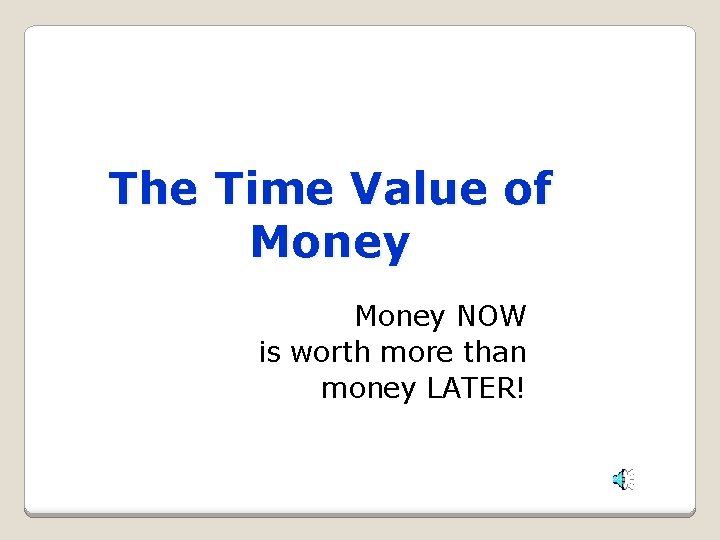 The Time Value of Money

Money NOW is worth more than money LATER!